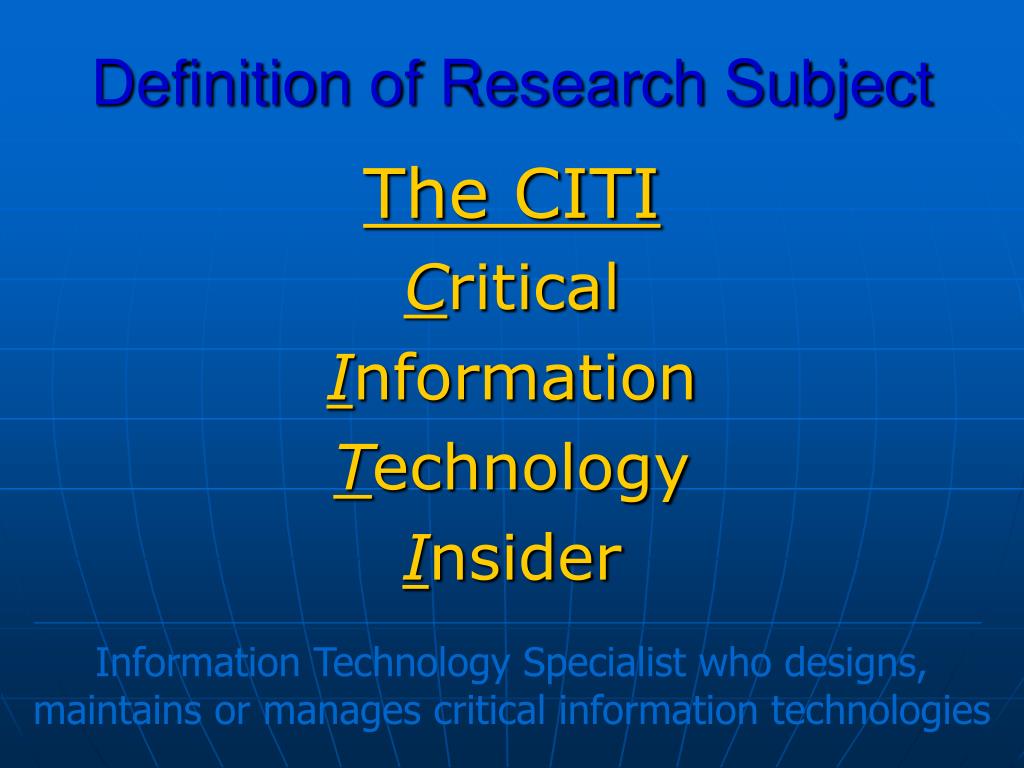 Definition of Research Subject

The CITI

Critical

Information

Technology

Insider

Information Technology Specialist who designs, maintains or manages critical information technologies